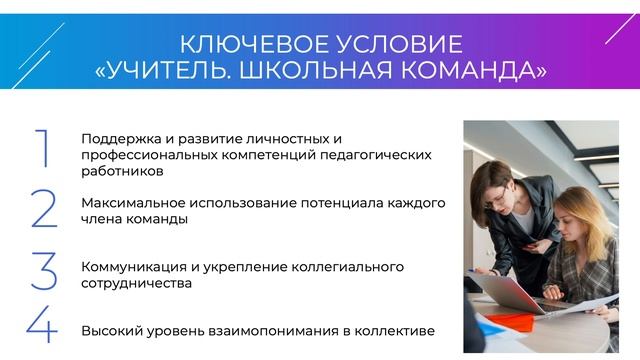 КЛЮЧЕВОЕ УСЛОВИЕ «УЧИТЕЛЬ. ШКОЛЬНАЯ КОМАНДА»

1 Поддержка и развитие личностных и профессиональных компетенций педагогических работников

2 Максимальное использование потенциала каждого члена команды

3 Коммуникация и укрепление коллегиального сотрудничества

4 Высокий уровень взаимопонимания в коллективе